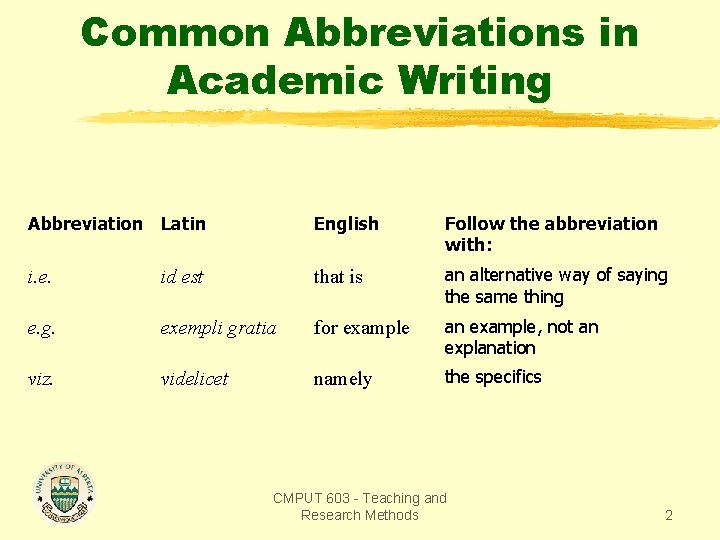 Common Abbreviations in Academic Writing

| Abbreviation | Latin | English | Follow the abbreviation with: |
|---|---|---|---|
| i.e. | id est | that is | an alternative way of saying the same thing |
| e.g. | exempli gratia | for example | an example, not an explanation |
| viz. | videlicet | namely | the specifics |

UNIVERSITY OF ALBERTA

CMPUT 603 - Teaching and Research Methods

2